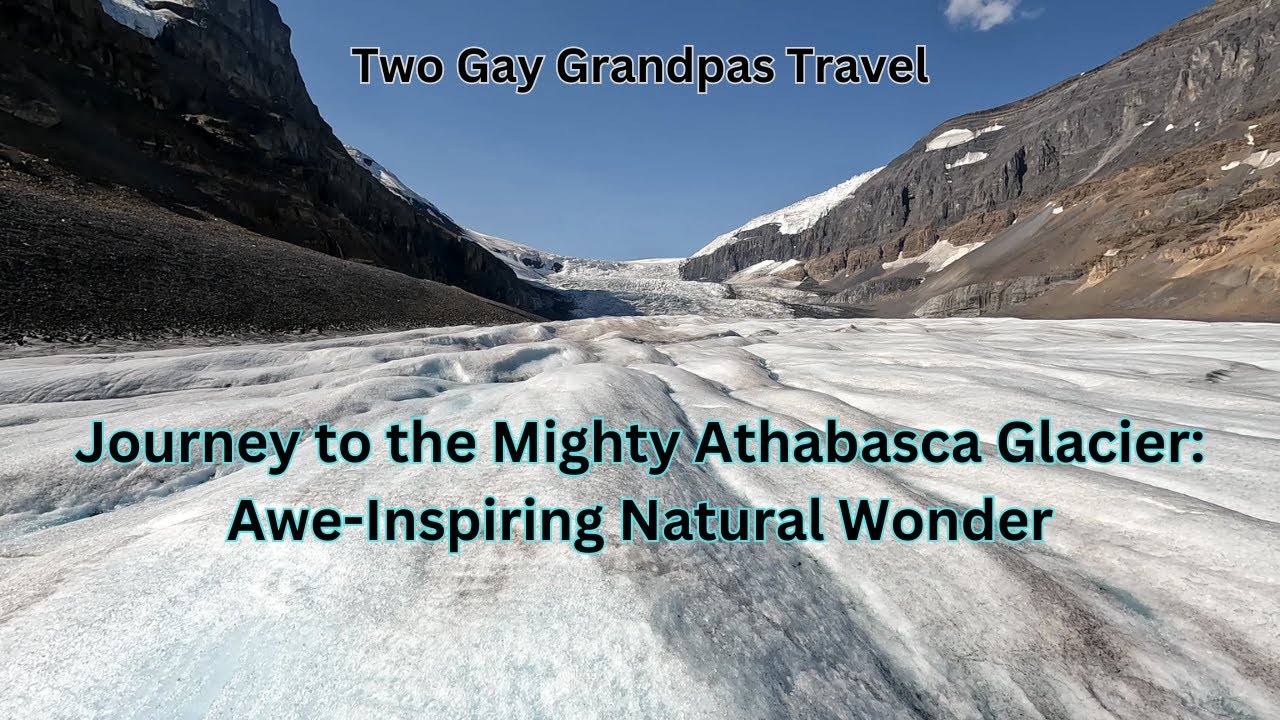 Two Gay Grandpas Travel

Journey to the Mighty Athabasca Glacier: Awe-Inspiring Natural Wonder